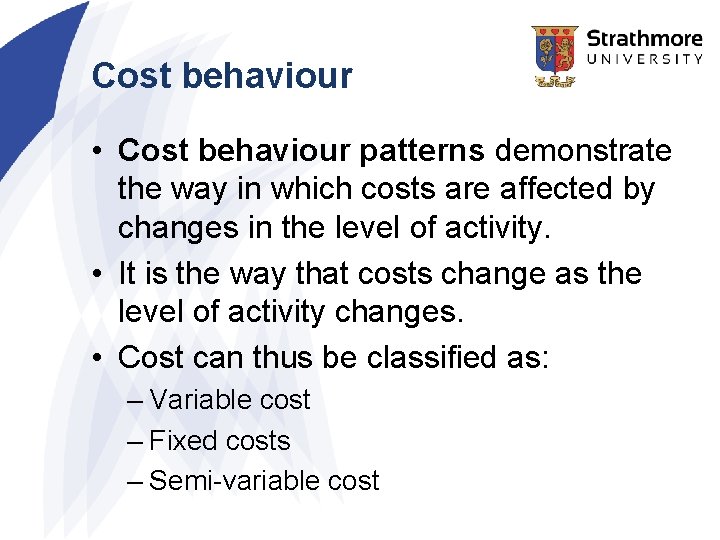 Strathmore
UNIVERSITY

Cost behaviour

• Cost behaviour patterns demonstrate the way in which costs are affected by changes in the level of activity.
• It is the way that costs change as the level of activity changes.
• Cost can thus be classified as:
– Variable cost
– Fixed costs
– Semi-variable cost